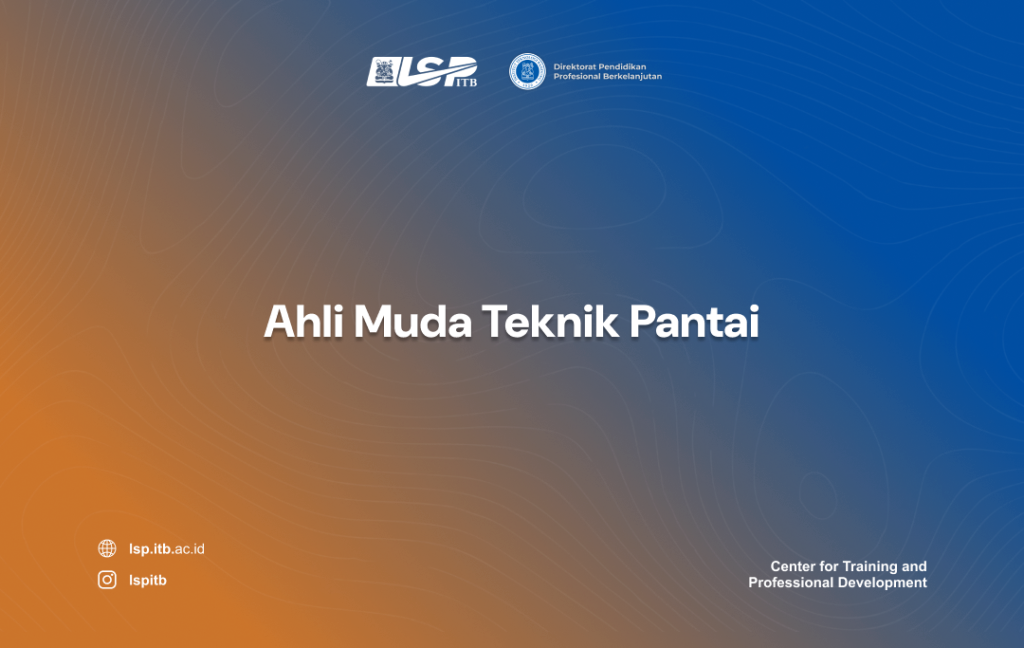 LSP ITB

Direktorat Pendidikan Profesional Berkelanjutan

Ahli Muda Teknik Pantai

lsp.itb.ac.id

lspitb

Center for Training and Professional Development